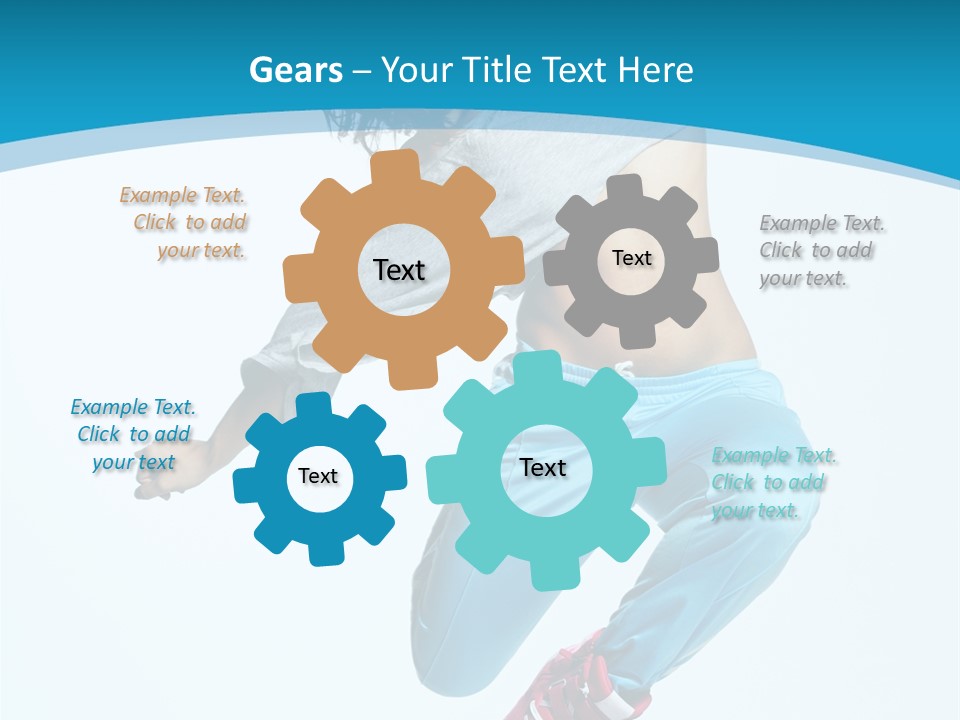 Gears – Your Title Text Here

Example Text. Click to add your text.

Text

Text

Example Text. Click to add your text.

Example Text. Click to add your text

Text

Text

Example Text. Click to add your text.